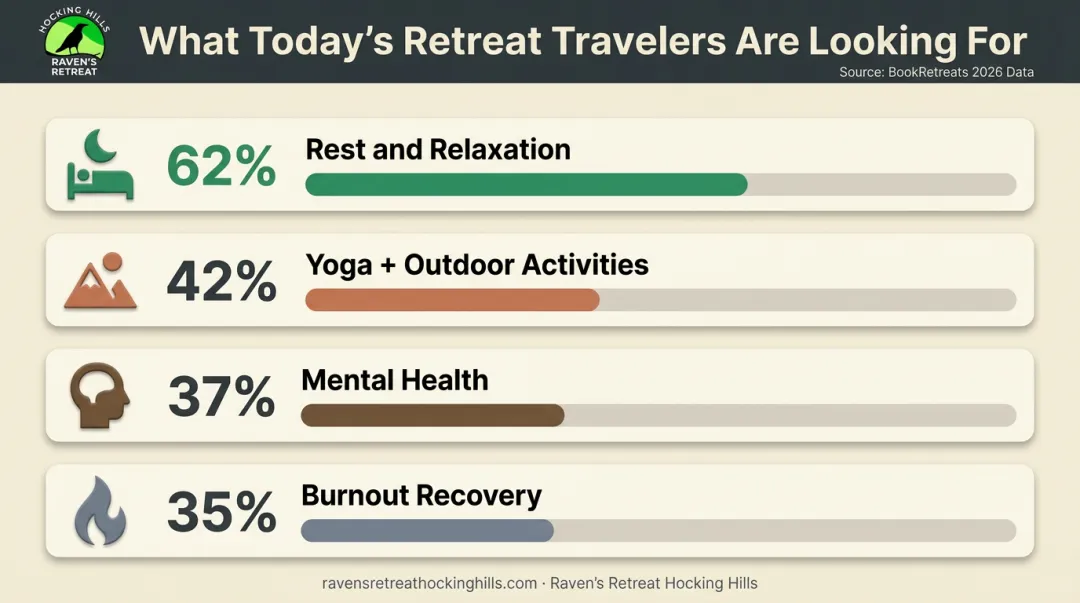 HOCKING HILLS
RAVEN'S RETREAT

What Today's Retreat Travelers Are Looking For

Source: BookRetreats 2026 Data

62% Rest and Relaxation

42% Yoga + Outdoor Activities

37% Mental Health

35% Burnout Recovery

ravensretreathockinghills.com · Raven's Retreat Hocking Hills